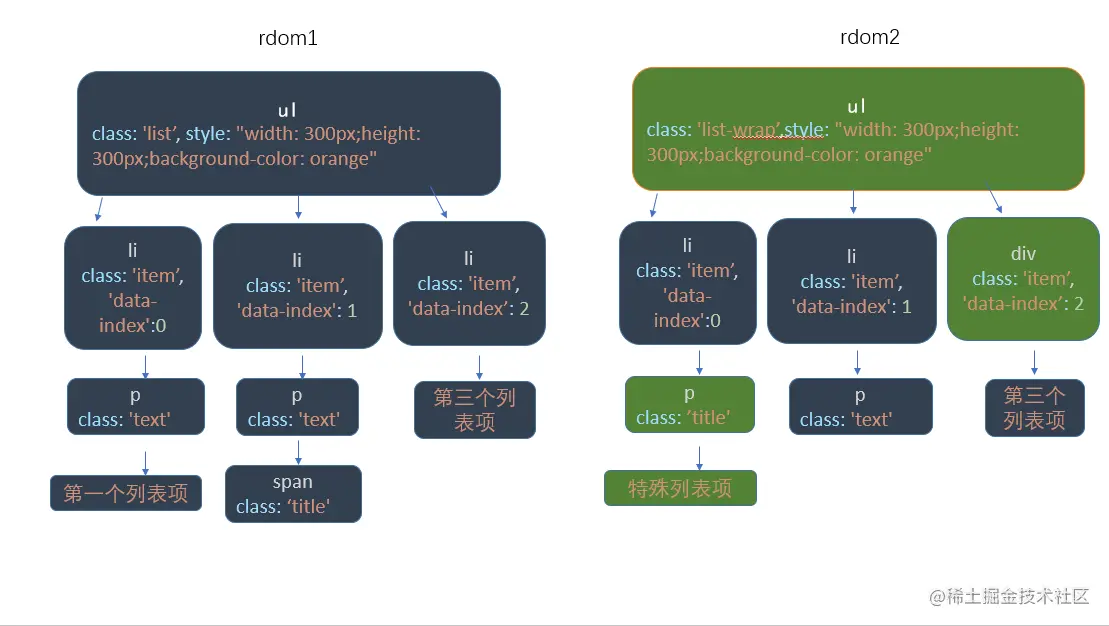 rdom1

ul
class: 'list', style: "width: 300px;height: 300px;background-color: orange"

li
class: 'item', 'data-index':0

li
class: 'item', 'data-index': 1

li
class: 'item', 'data-index': 2

p
class: 'text'

p
class: 'text'

第三个列表项

第一个列表项

span
class: 'title'

rdom2

ul
class: 'list-wrap',style: "width: 300px;height: 300px;background-color: orange"

li
class: 'item', 'data-index':0

li
class: 'item', 'data-index': 1

div
class: 'item', 'data-index': 2

p
class: 'title'

p
class: 'text'

第三个列表项

特殊列表项

@稀土掘金技术社区